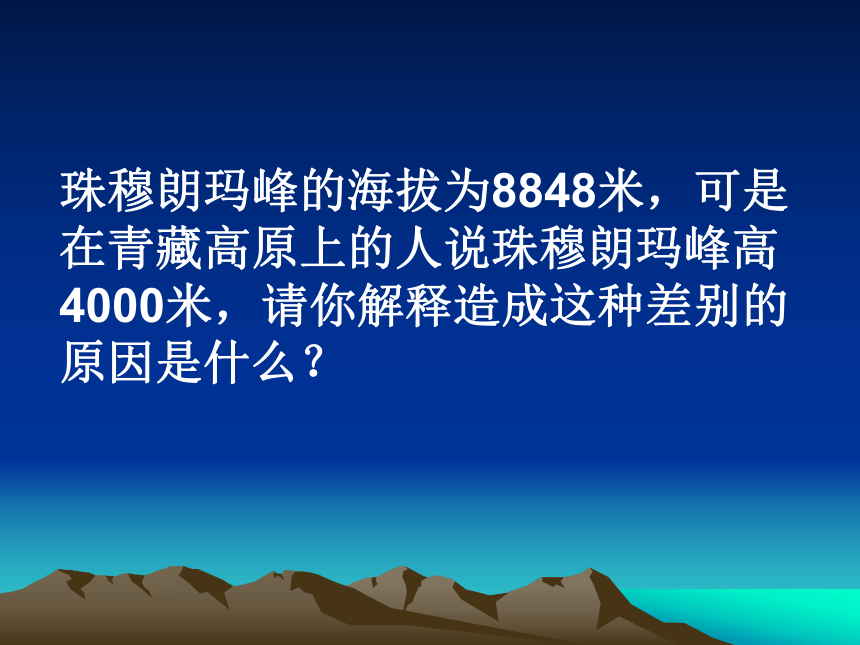 珠穆朗玛峰的海拔为8848米，可是在青藏高原上的人说珠穆朗玛峰高4000米，请你解释造成这种差别的原因是什么？